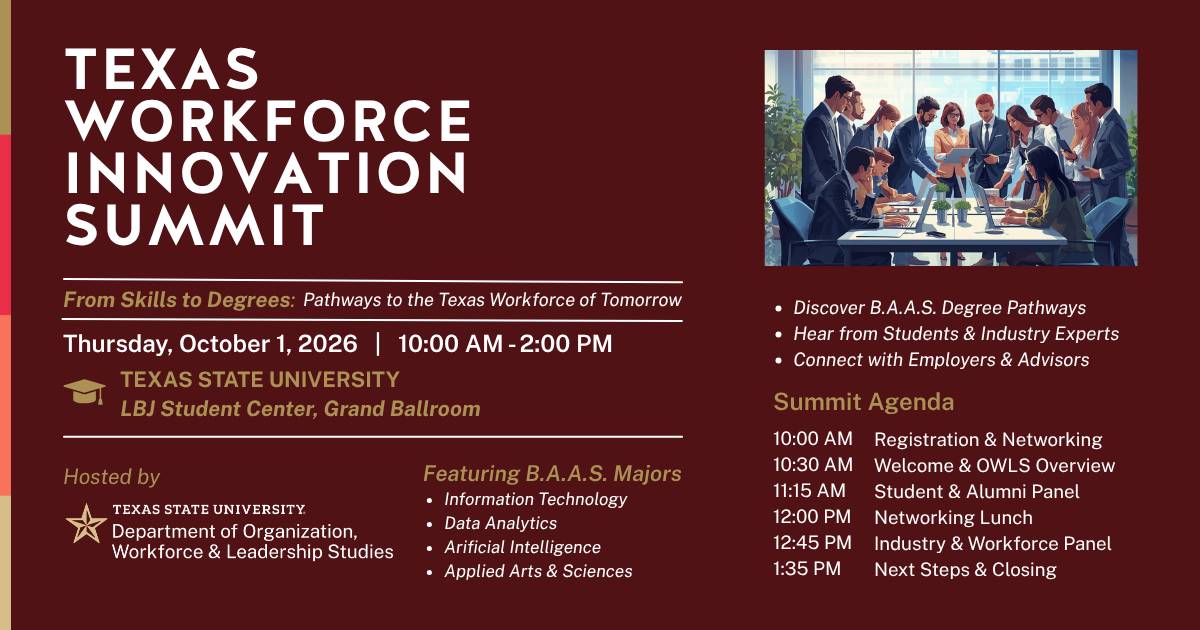 TEXAS WORKFORCE INNOVATION SUMMIT

From Skills to Degrees: Pathways to the Texas Workforce of Tomorrow

Thursday, October 1, 2026 | 10:00 AM - 2:00 PM

TEXAS STATE UNIVERSITY
LBJ Student Center, Grand Ballroom

Hosted by

TEXAS STATE UNIVERSITY
Department of Organization, Workforce & Leadership Studies

Featuring B.A.A.S. Majors
• Information Technology
• Data Analytics
• Arificial Intelligence
• Applied Arts & Sciences

• Discover B.A.A.S. Degree Pathways
• Hear from Students & Industry Experts
• Connect with Employers & Advisors

Summit Agenda

| | |
|---|---|
| 10:00 AM | Registration & Networking |
| 10:30 AM | Welcome & OWLS Overview |
| 11:15 AM | Student & Alumni Panel |
| 12:00 PM | Networking Lunch |
| 12:45 PM | Industry & Workforce Panel |
| 1:35 PM | Next Steps & Closing |